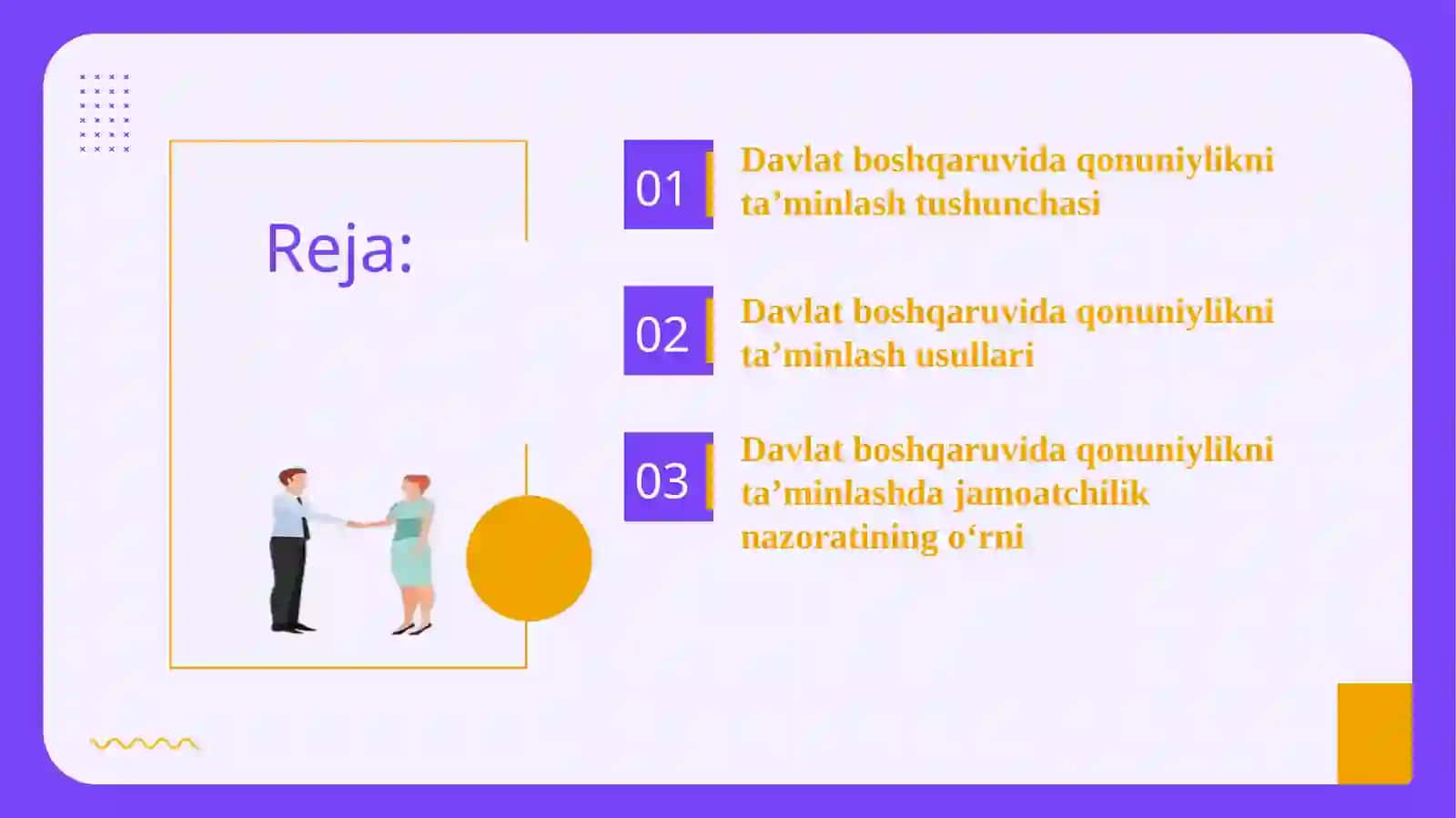 Reja:

01

Davlat boshqaruvida qonuniylikni ta’minlash tushunchasi

02

Davlat boshqaruvida qonuniylikni ta’minlash usullari

03

Davlat boshqaruvida qonuniylikni ta’minlashda jamoatchilik nazoratining o‘rni